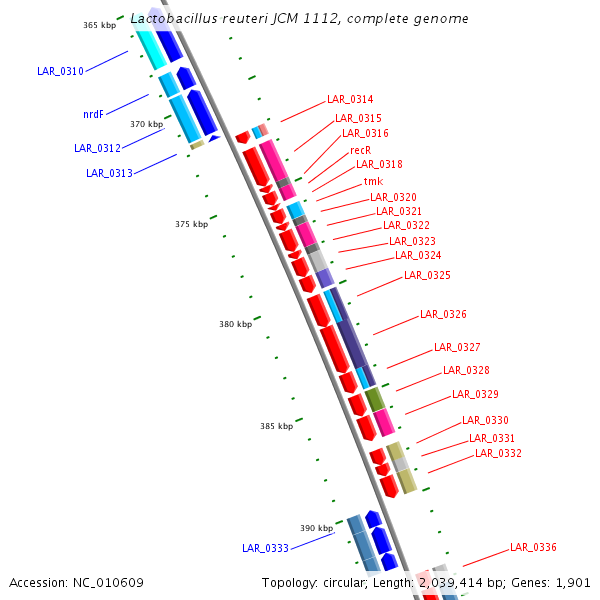 Lactobacillus reuteri JCM 1112, complete genome

365 kbp
LAR_0310
nrdF
370 kbp
LAR_0312
LAR_0313
375 kbp
380 kbp
385 kbp
390 kbp
LAR_0333

LAR_0314
LAR_0315
LAR_0316
recR
LAR_0318
tmk
LAR_0320
LAR_0321
LAR_0322
LAR_0323
LAR_0324
LAR_0325
LAR_0326
LAR_0327
LAR_0328
LAR_0329
LAR_0330
LAR_0331
LAR_0332
LAR_0336

Accession: NC_010609
Topology: circular; Length: 2,039,414 bp; Genes: 1,901